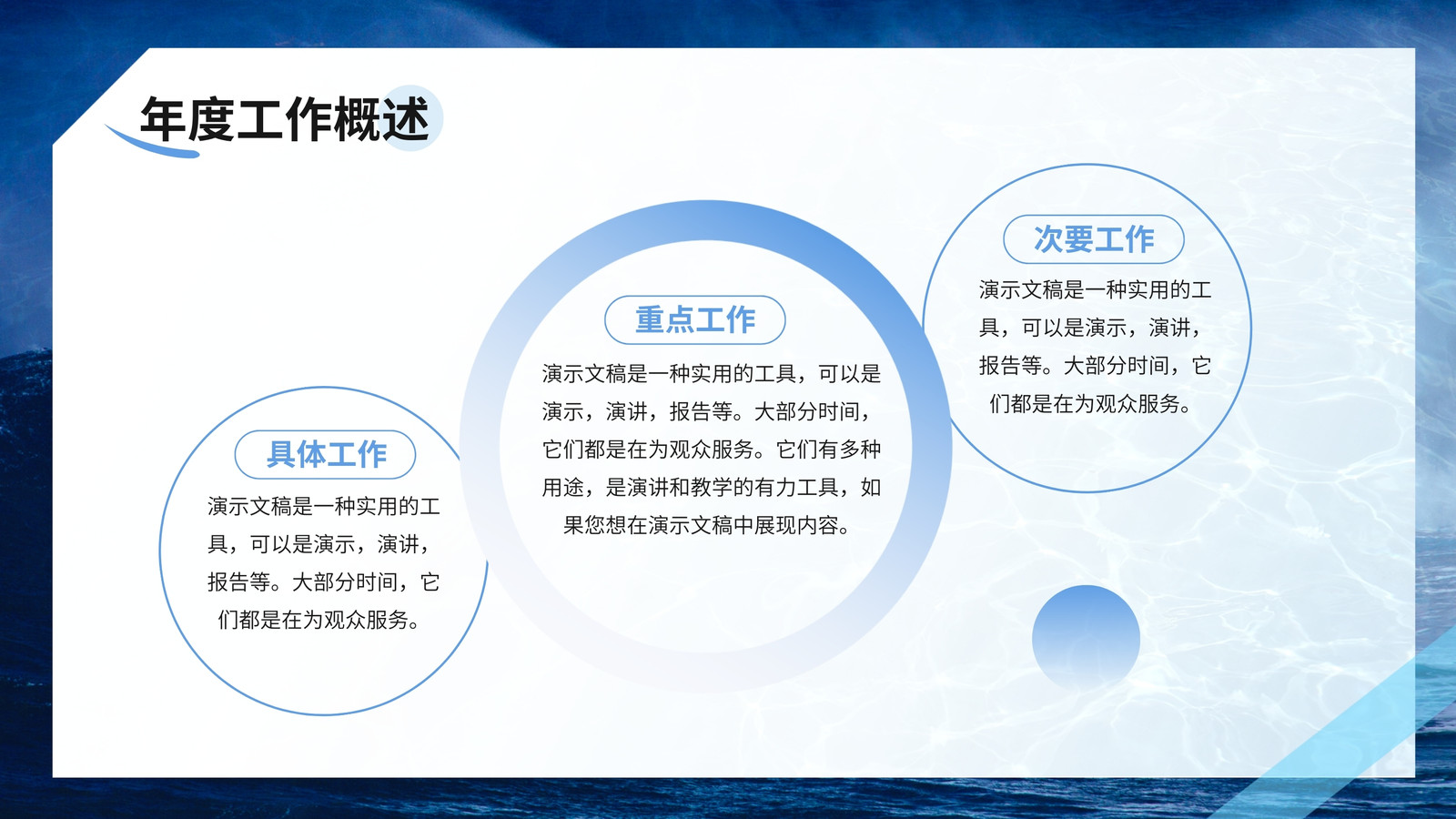 年度工作概述

具体工作

演示文稿是一种实用的工具，可以是演示，演讲，报告等。大部分时间，它们都是在为观众服务。

重点工作

演示文稿是一种实用的工具，可以是演示，演讲，报告等。大部分时间，它们都是在为观众服务。它们有多种用途，是演讲和教学的有力工具，如果您想在演示文稿中展现内容。

次要工作

演示文稿是一种实用的工具，可以是演示，演讲，报告等。大部分时间，它们都是在为观众服务。